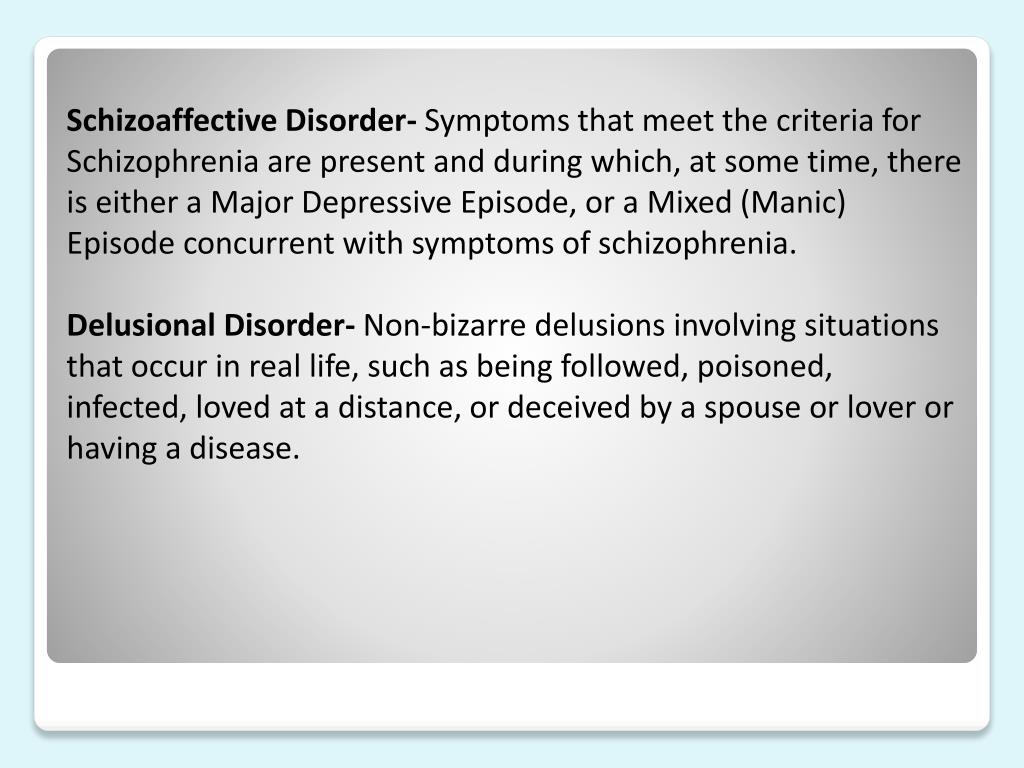 Schizoaffective Disorder- Symptoms that meet the criteria for Schizophrenia are present and during which, at some time, there is either a Major Depressive Episode, or a Mixed (Manic) Episode concurrent with symptoms of schizophrenia.

Delusional Disorder- Non-bizarre delusions involving situations that occur in real life, such as being followed, poisoned, infected, loved at a distance, or deceived by a spouse or lover or having a disease.